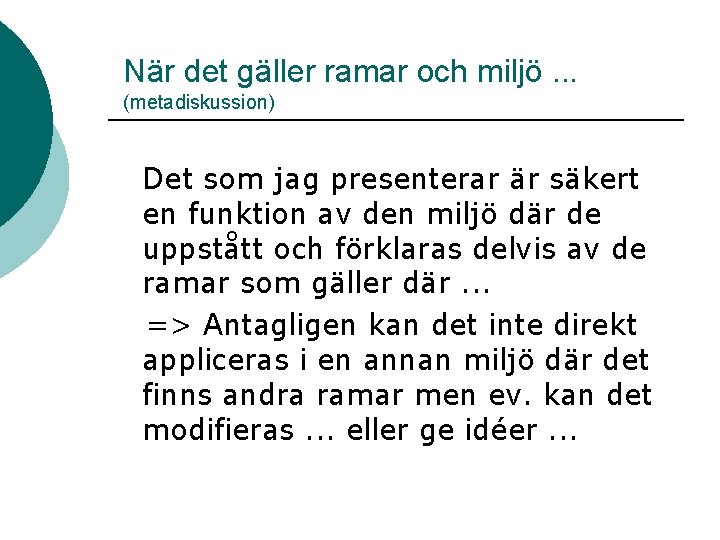 När det gäller ramar och miljö ...
(metadiskussion)

Det som jag presenterar är säkert en funktion av den miljö där de uppstått och förklaras delvis av de ramar som gäller där ...

=> Antagligen kan det inte direkt appliceras i en annan miljö där det finns andra ramar men ev. kan det modifieras ... eller ge idéer ...